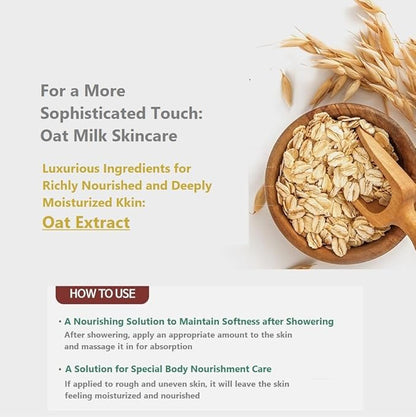 For a More Sophisticated Touch: Oat Milk Skincare

Luxurious Ingredients for Richly Nourished and Deeply Moisturized Kkin:

Oat Extract

HOW TO USE

• A Nourishing Solution to Maintain Softness after Showering
After showering, apply an appropriate amount to the skin and massage it in for absorption

• A Solution for Special Body Nourishment Care
If applied to rough and uneven skin, it will leave the skin feeling moisturized and nourished